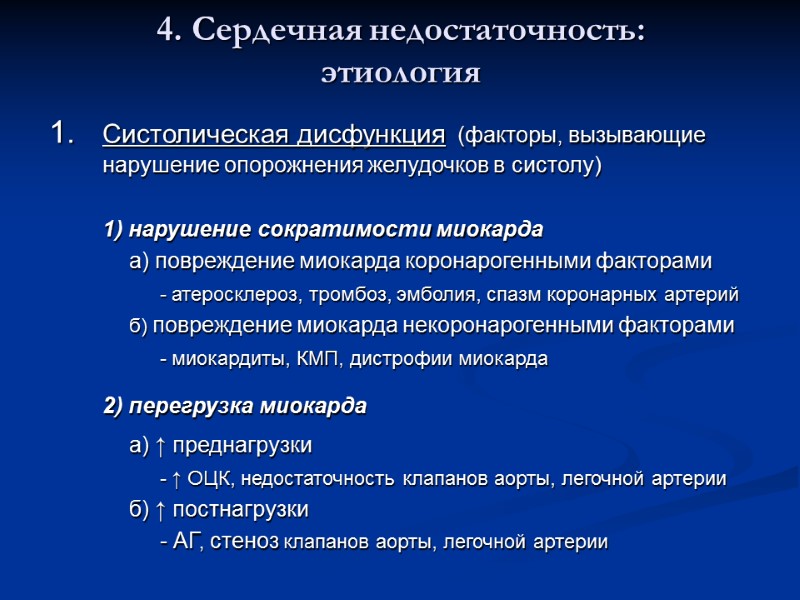 4. Сердечная недостаточность: этиология

1. Систолическая дисфункция (факторы, вызывающие нарушение опорожнения желудочков в систолу)

1) нарушение сократимости миокарда

а) повреждение миокарда коронарогенными факторами

- атеросклероз, тромбоз, эмболия, спазм коронарных артерий

б) повреждение миокарда некоронарогенными факторами

- миокардиты, КМП, дистрофии миокарда

2) перегрузка миокарда

а) ↑ преднагрузки

- ↑ ОЦК, недостаточность клапанов аорты, легочной артерии

б) ↑ постнагрузки

- АГ, стеноз клапанов аорты, легочной артерии